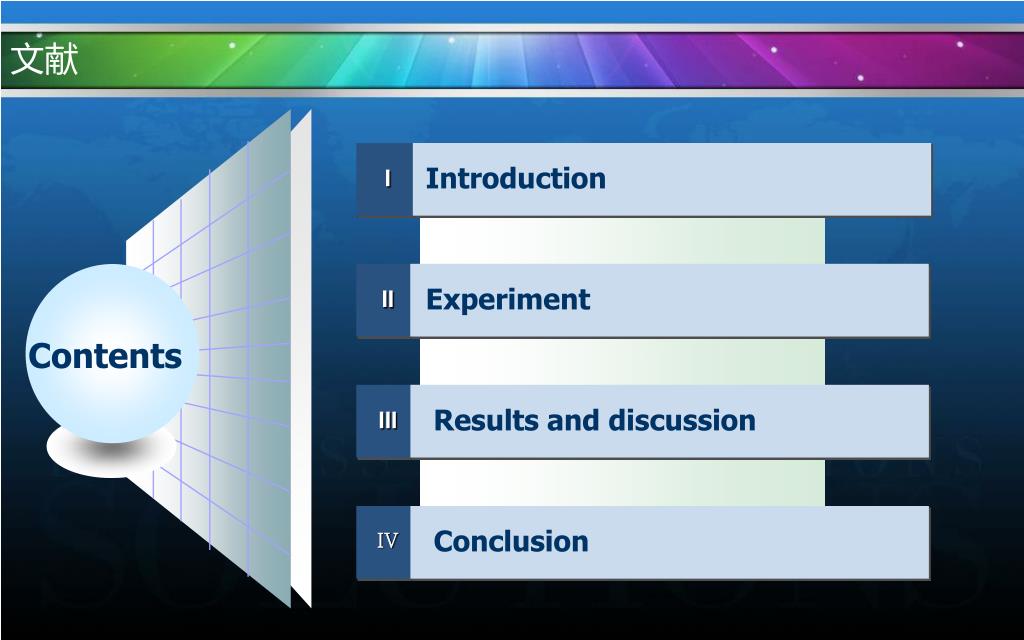 文献

Contents

I Introduction

II Experiment

III Results and discussion

IV Conclusion